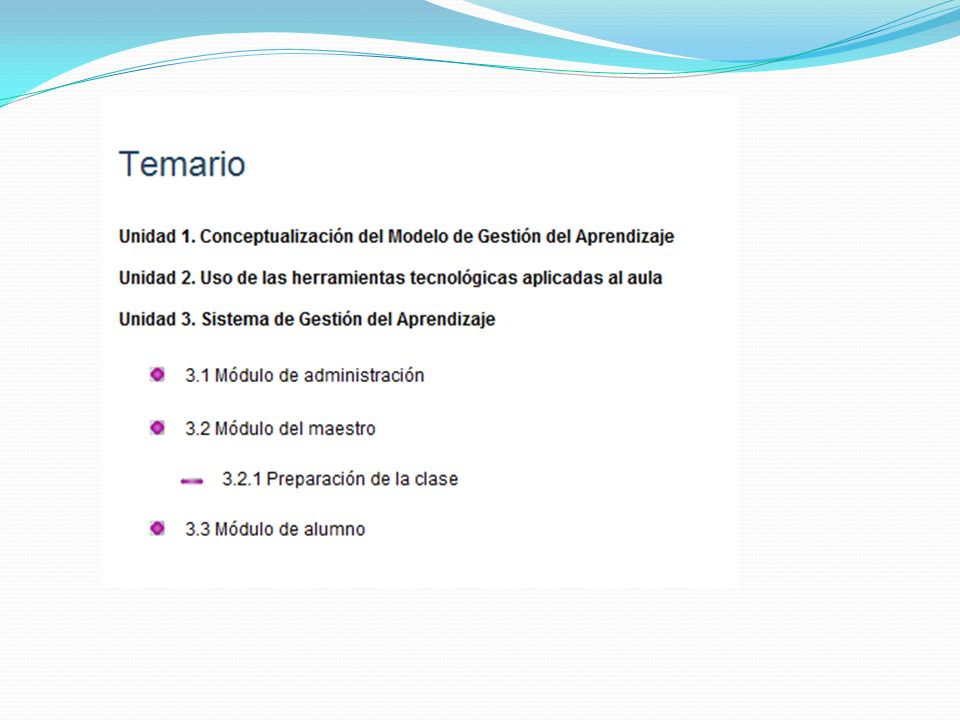 Temario

Unidad 1. Conceptualización del Modelo de Gestión del Aprendizaje

Unidad 2. Uso de las herramientas tecnológicas aplicadas al aula

Unidad 3. Sistema de Gestión del Aprendizaje

3.1 Módulo de administración

3.2 Módulo del maestro

3.2.1 Preparación de la clase

3.3 Módulo de alumno